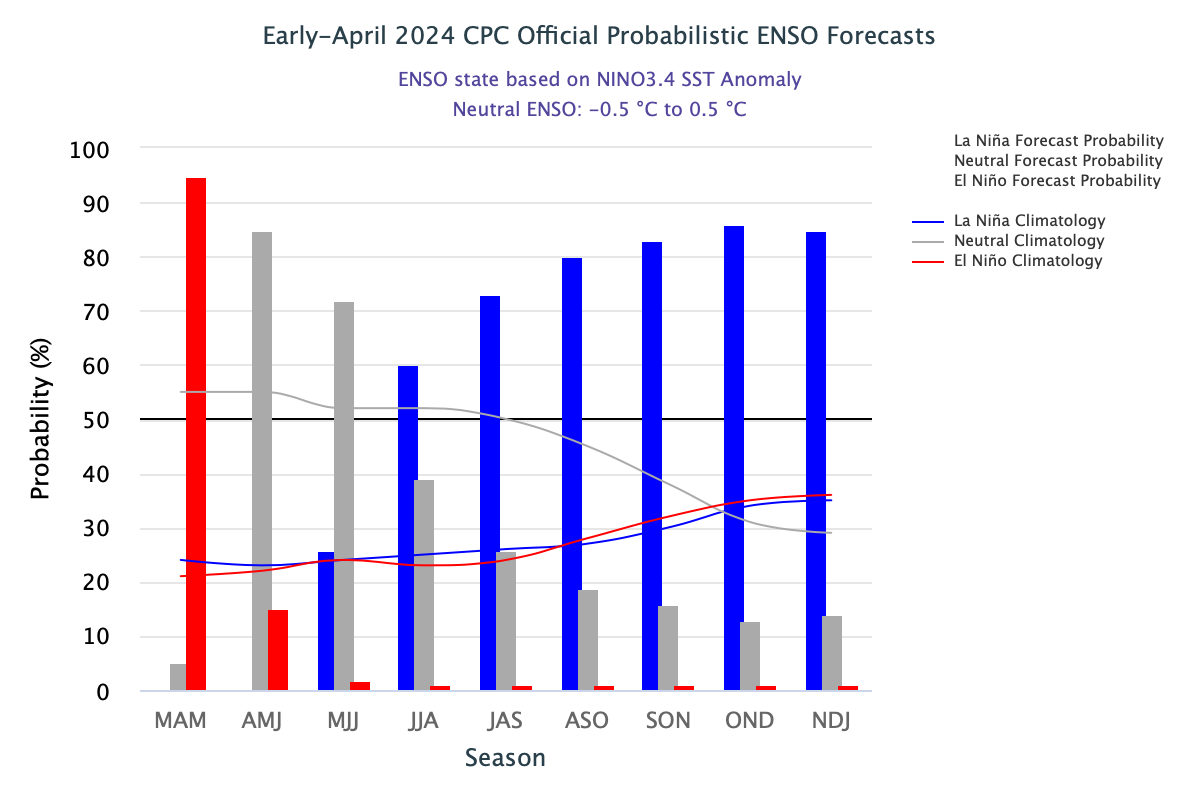 Early-April 2024 CPC Official Probabilistic ENSO Forecasts

ENSO state based on NINO3.4 SST Anomaly
Neutral ENSO: -0.5 °C to 0.5 °C

La Niña Forecast Probability
Neutral Forecast Probability
El Niño Forecast Probability

La Niña Climatology
Neutral Climatology
El Niño Climatology

Probability (%)

100
90
80
70
60
50
40
30
20
10
0

MAM AMJ MJJ JJA JAS ASO SON OND NDJ

Season